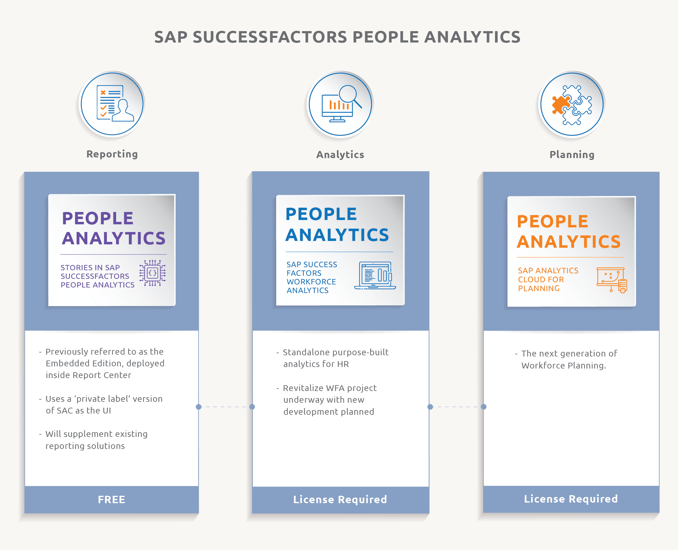 SAP SUCCESSFACTORS PEOPLE ANALYTICS

Reporting

PEOPLE ANALYTICS

STORIES IN SAP SUCCESSFACTORS PEOPLE ANALYTICS

- Previously referred to as the Embedded Edition, deployed inside Report Center

- Uses a 'private label' version of SAC as the UI

- Will supplement existing reporting solutions

FREE

Analytics

PEOPLE ANALYTICS

SAP SUCCESS FACTORS WORKFORCE ANALYTICS

- Standalone purpose-built analytics for HR

- Revitalize WFA project underway with new development planned

License Required

Planning

PEOPLE ANALYTICS

SAP ANALYTICS CLOUD FOR PLANNING

- The next generation of Workforce Planning.

License Required